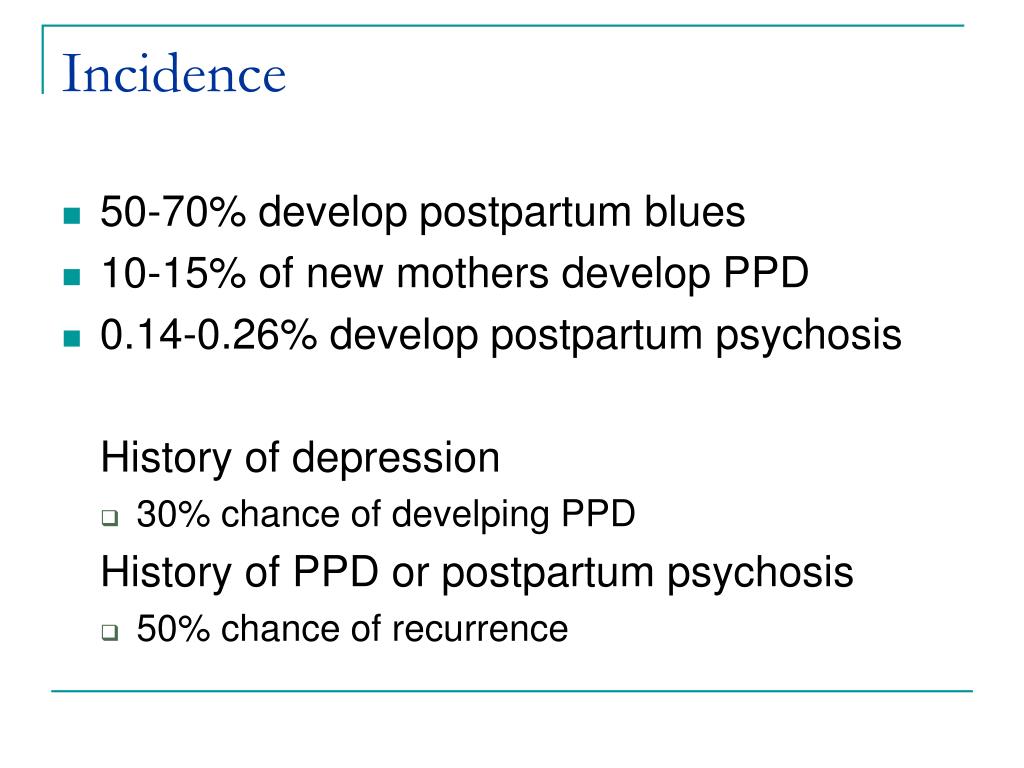 Incidence

- 50-70% develop postpartum blues
- 10-15% of new mothers develop PPD
- 0.14-0.26% develop postpartum psychosis

History of depression
- 30% chance of develping PPD

History of PPD or postpartum psychosis
- 50% chance of recurrence